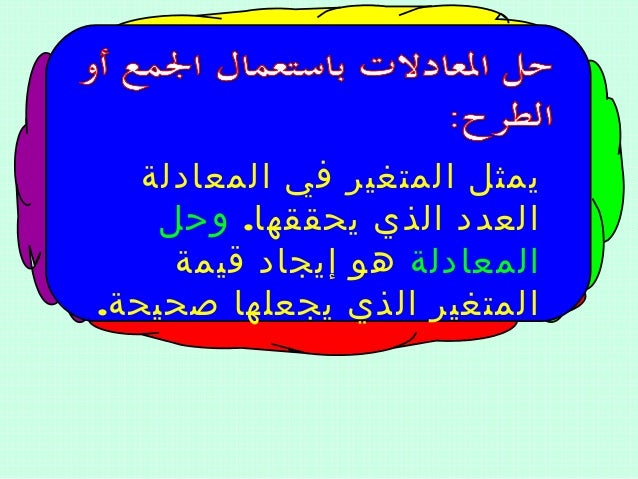 حل المعادلات باستعمال الجمع أو الطرح:

يمثل المتغير في المعادلة العدد الذي يحققها. وحل المعادلة هو إيجاد قيمة المتغير الذي يجعلها صحيحة.